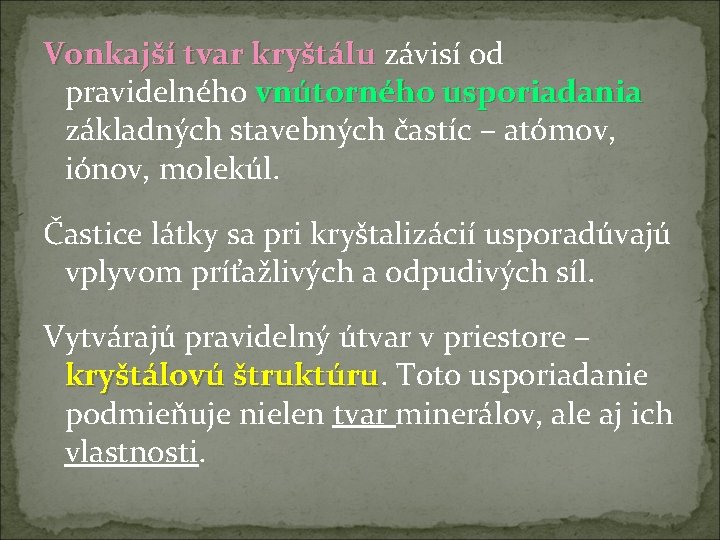 Vonkajší tvar kryštálu závisí od pravidelného vnútorného usporiadania základných stavebných častíc – atómov, iónov, molekúl.

Častice látky sa pri kryštalizácií usporadúvajú vplyvom príťažlivých a odpudivých síl.

Vytvárajú pravidelný útvar v priestore – kryštálovú štruktúru. Toto usporiadanie podmieňuje nielen tvar minerálov, ale aj ich vlastnosti.